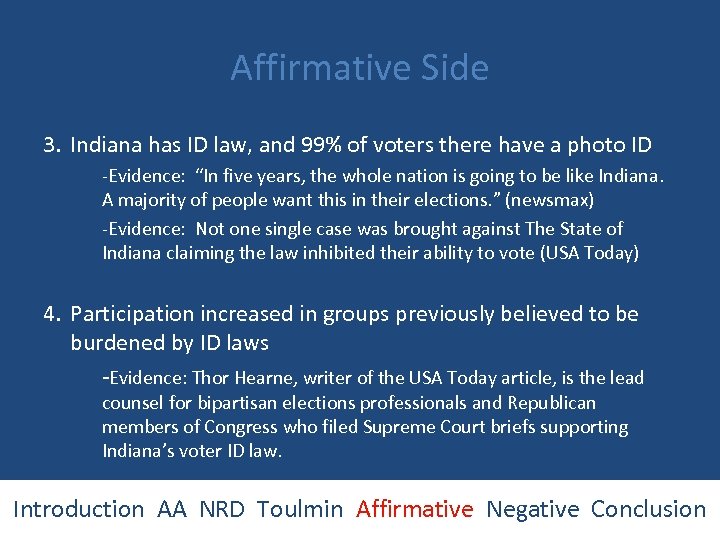 Affirmative Side

3. Indiana has ID law, and 99% of voters there have a photo ID

-Evidence: "In five years, the whole nation is going to be like Indiana. A majority of people want this in their elections." (newsmax)

-Evidence: Not one single case was brought against The State of Indiana claiming the law inhibited their ability to vote (USA Today)

4. Participation increased in groups previously believed to be burdened by ID laws

-Evidence: Thor Hearne, writer of the USA Today article, is the lead counsel for bipartisan elections professionals and Republican members of Congress who filed Supreme Court briefs supporting Indiana's voter ID law.

Introduction AA NRD Toulmin Affirmative Negative Conclusion